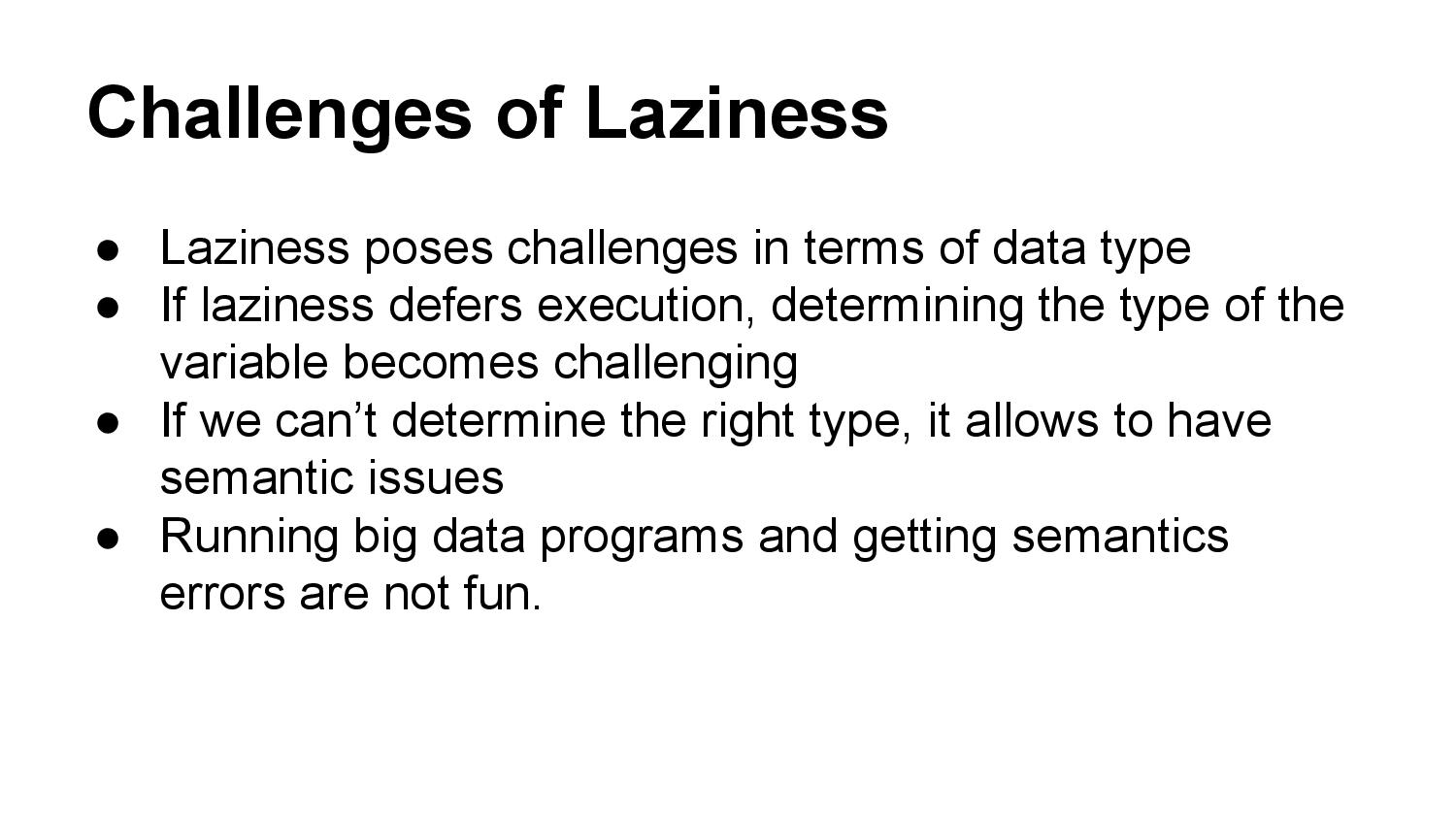 Challenges of Laziness

● Laziness poses challenges in terms of data type
● If laziness defers execution, determining the type of the variable becomes challenging
● If we can’t determine the right type, it allows to have semantic issues
● Running big data programs and getting semantics errors are not fun.